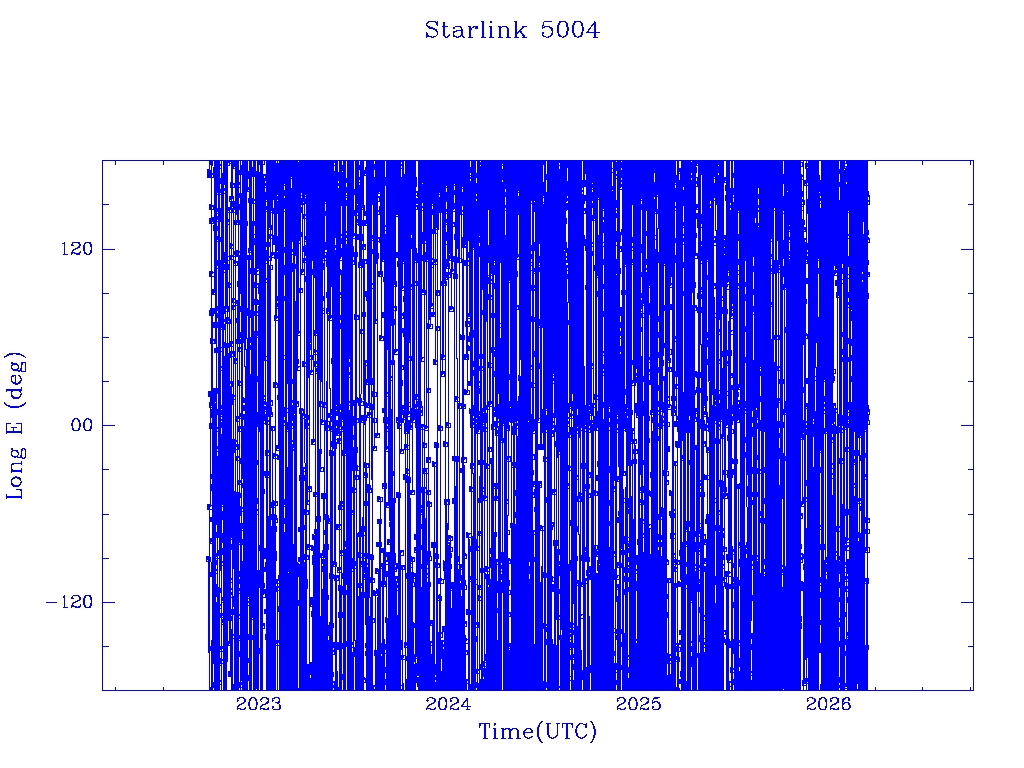 Starlink 5004

Long E (deg)

120

00

−120

2023

2024

2025

2026

Time(UTC)